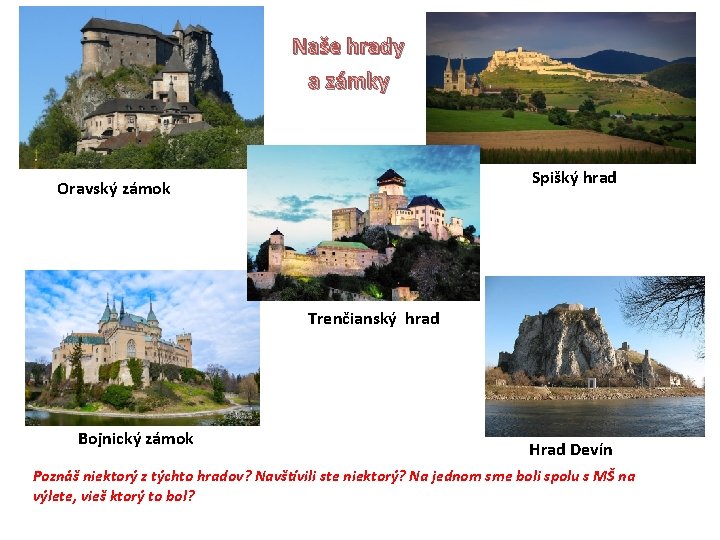 Naše hrady a zámky

Oravský zámok

Spišký hrad

Trenčianský hrad

Bojnický zámok

Hrad Devín

Poznáš niektorý z týchto hradov? Navštívili ste niektorý? Na jednom sme boli spolu s MŠ na výlete, vieš ktorý to bol?